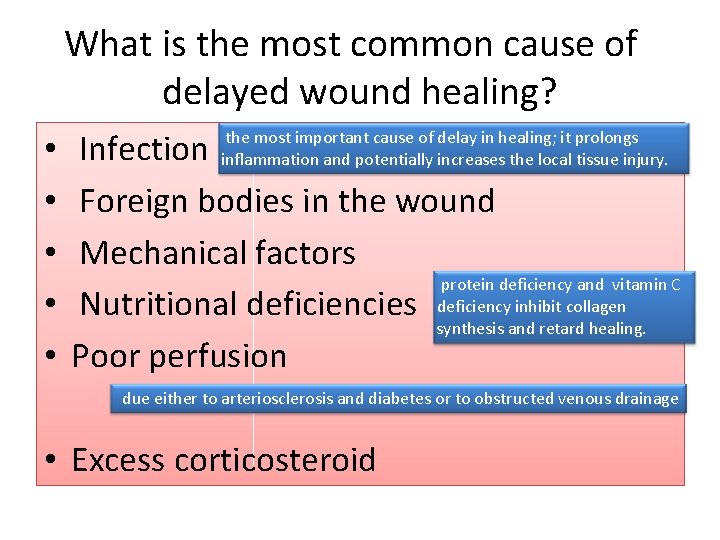 What is the most common cause of delayed wound healing?

• Infection

the most important cause of delay in healing; it prolongs inflammation and potentially increases the local tissue injury.

• Foreign bodies in the wound
• Mechanical factors
• Nutritional deficiencies

protein deficiency and vitamin C deficiency inhibit collagen synthesis and retard healing.

• Poor perfusion

due either to arteriosclerosis and diabetes or to obstructed venous drainage

• Excess corticosteroid